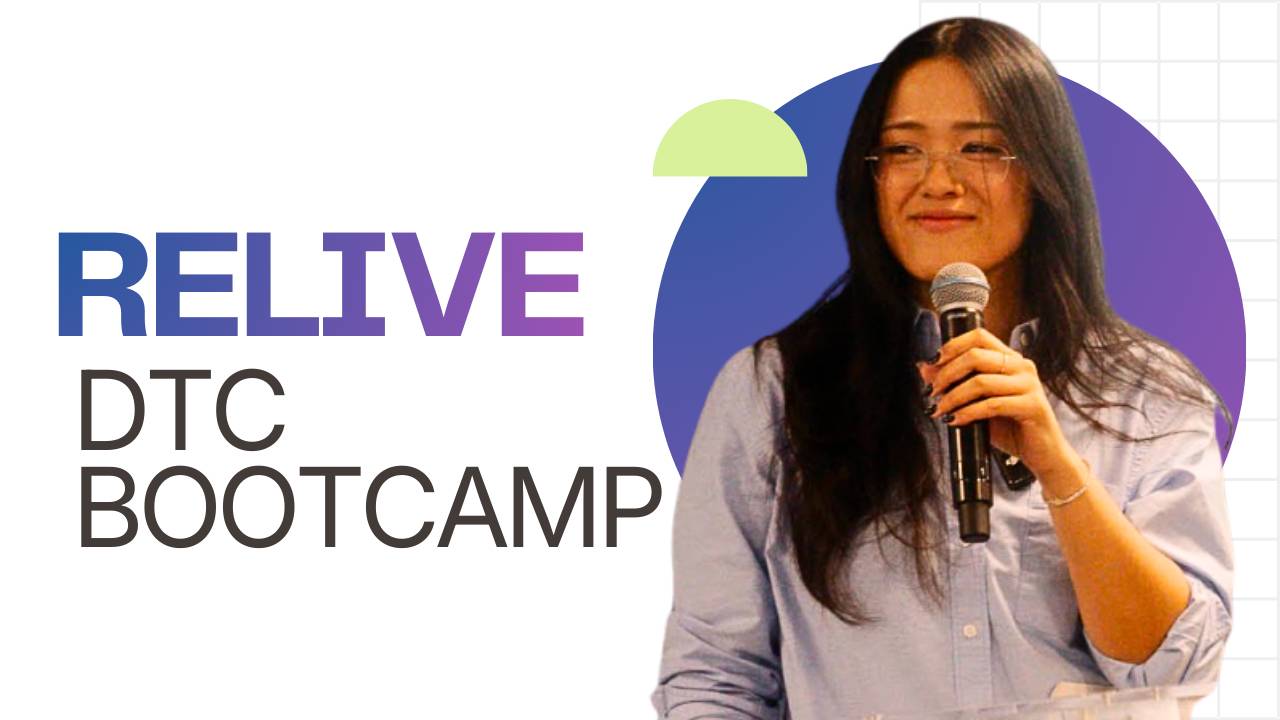 RELIVE
DTC
BOOTCAMP